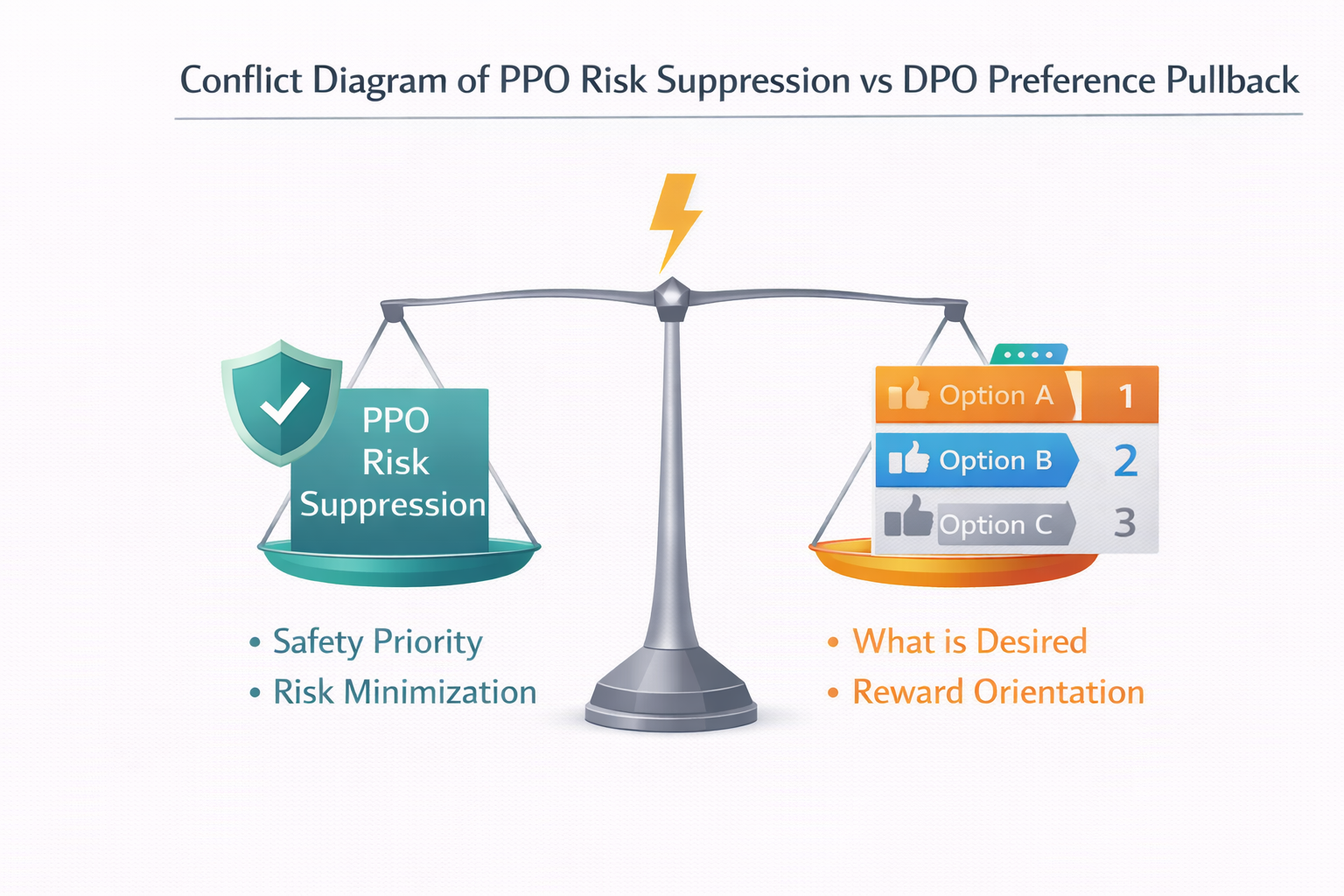 Conflict Diagram of PPO Risk Suppression vs DPO Preference Pullback

PPO Risk Suppression

Option A 1
Option B 2
Option C 3

• Safety Priority
• Risk Minimization

• What is Desired
• Reward Orientation